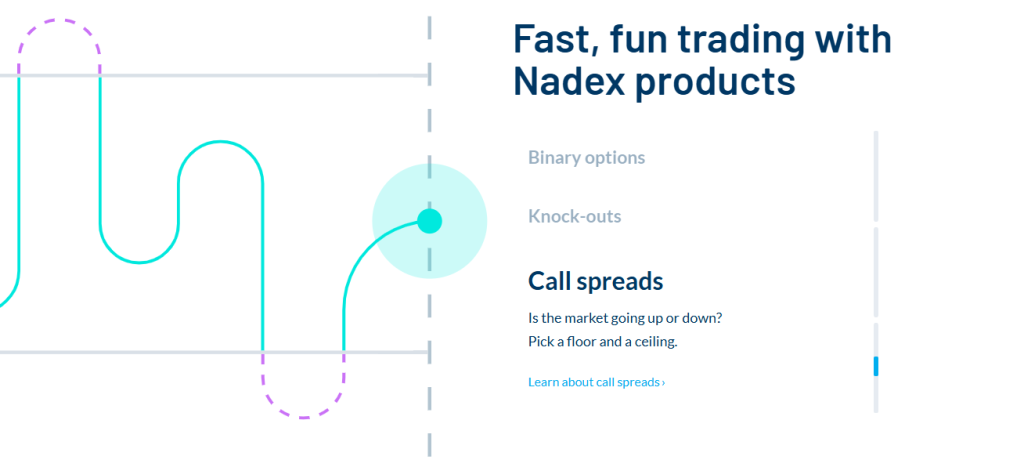 Fast, fun trading with Nadex products

Binary options

Knock-outs

Call spreads

Is the market going up or down?
Pick a floor and a ceiling.

Learn about call spreads ›